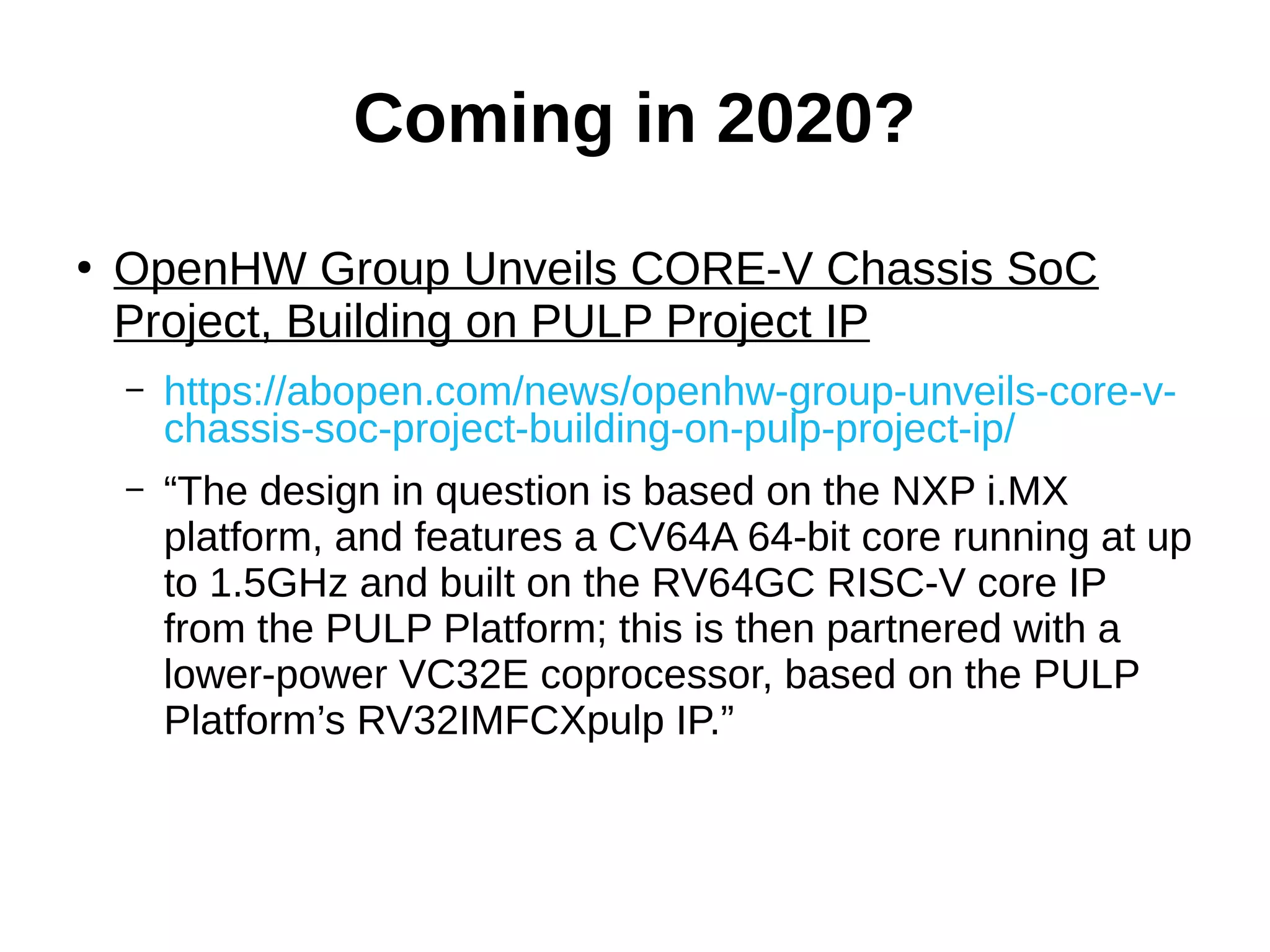 Coming in 2020?

• OpenHW Group Unveils CORE-V Chassis SoC Project, Building on PULP Project IP

– https://abopen.com/news/openhw-group-unveils-core-v-chassis-soc-project-building-on-pulp-project-ip/

– “The design in question is based on the NXP i.MX platform, and features a CV64A 64-bit core running at up to 1.5GHz and built on the RV64GC RISC-V core IP from the PULP Platform; this is then partnered with a lower-power VC32E coprocessor, based on the PULP Platform’s RV32IMFCXpulp IP.”